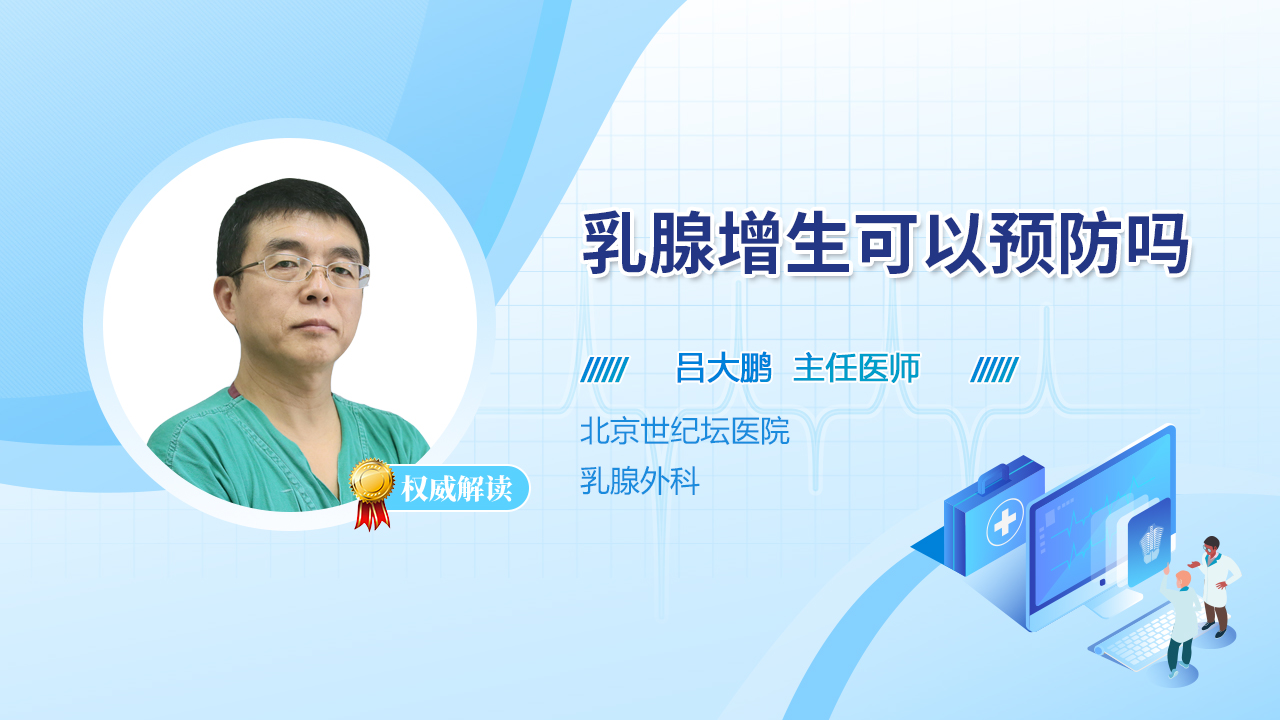 乳腺增生可以预防吗

吕大鹏 主任医师

北京世纪坛医院
乳腺外科

权威解读